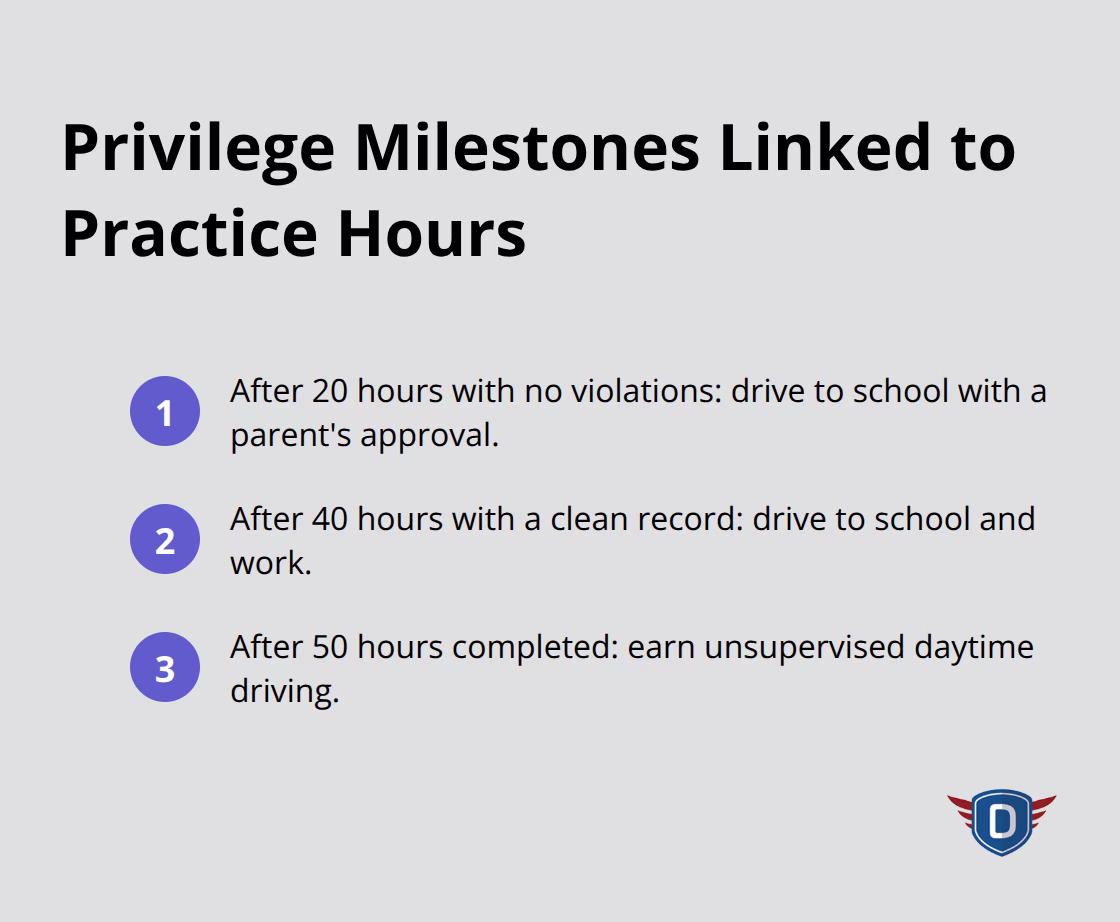 Privilege Milestones Linked to Practice Hours

1 After 20 hours with no violations: drive to school with a parent's approval.

2 After 40 hours with a clean record: drive to school and work.

3 After 50 hours completed: earn unsupervised daytime driving.

D